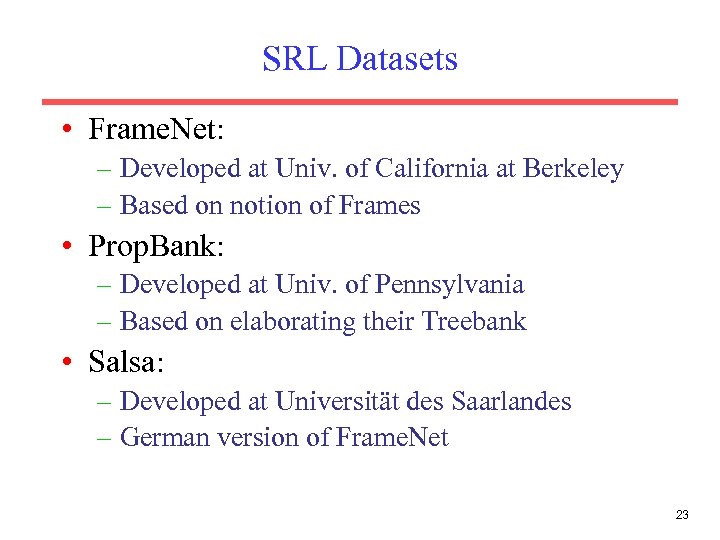 SRL Datasets

• FrameNet:
– Developed at Univ. of California at Berkeley
– Based on notion of Frames
• PropBank:
– Developed at Univ. of Pennsylvania
– Based on elaborating their Treebank
• Salsa:
– Developed at Universität des Saarlandes
– German version of FrameNet

23